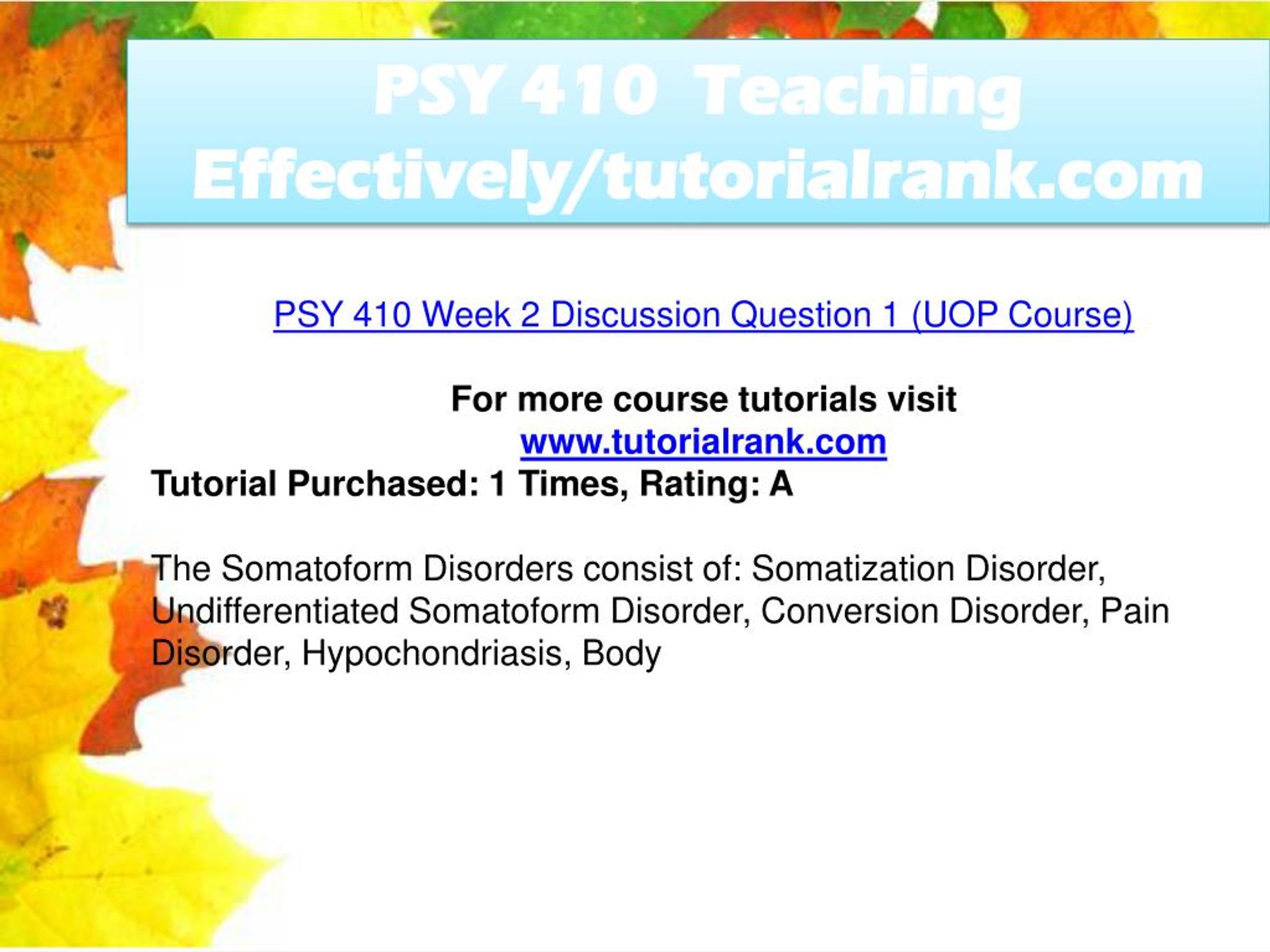 PSY 410 Teaching Effectively/tutorialrank.com

PSY 410 Week 2 Discussion Question 1 (UOP Course)

For more course tutorials visit
www.tutorialrank.com
Tutorial Purchased: 1 Times, Rating: A

The Somatoform Disorders consist of: Somatization Disorder, Undifferentiated Somatoform Disorder, Conversion Disorder, Pain Disorder, Hypochondriasis, Body